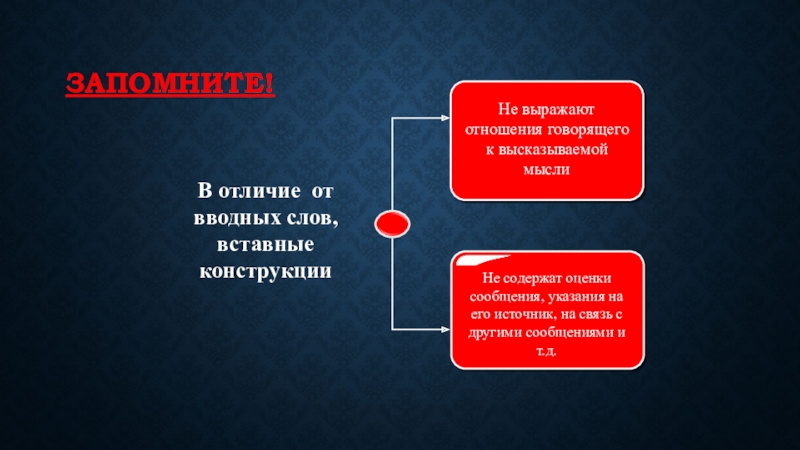 ЗАПОМНИТЕ!

В отличие от вводных слов, вставные конструкции

Не выражают отношения говорящего к высказываемой мысли

Не содержат оценки сообщения, указания на его источник, на связь с другими сообщениями и т.д.